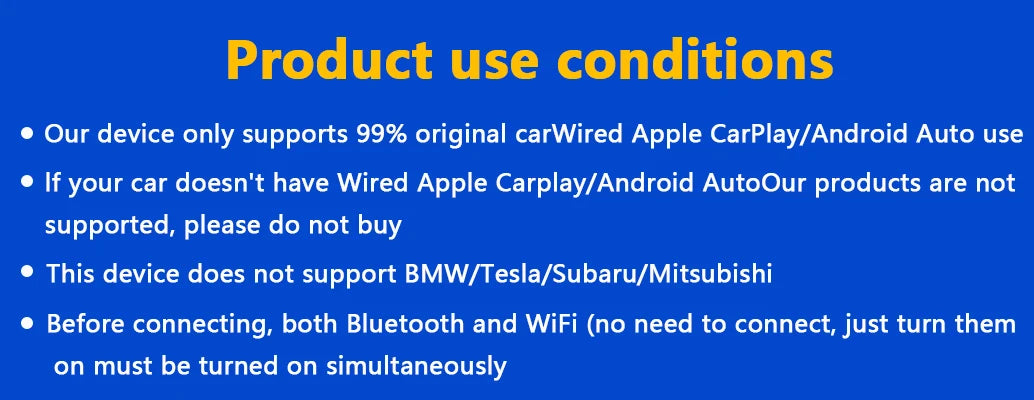 Product use conditions

• Our device only supports 99% original carWired Apple CarPlay/Android Auto use

• If your car doesn't have Wired Apple Carplay/Android AutoOur products are not supported, please do not buy

• This device does not support BMW/Tesla/Subaru/Mitsubishi

• Before connecting, both Bluetooth and WiFi (no need to connect, just turn them on must be turned on simultaneously